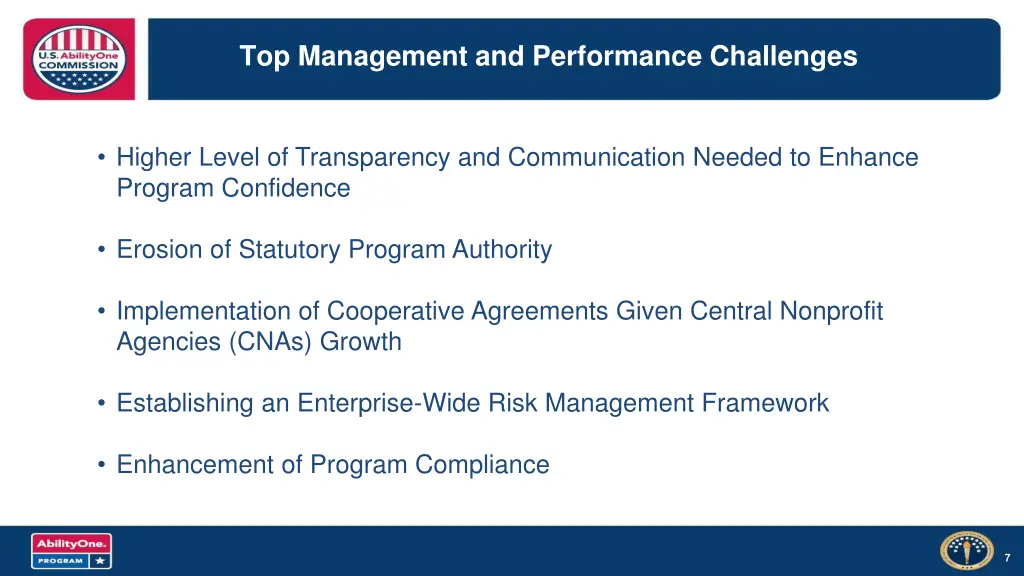 U.S. AbilityOne COMMISSION

Top Management and Performance Challenges

• Higher Level of Transparency and Communication Needed to Enhance Program Confidence

• Erosion of Statutory Program Authority

• Implementation of Cooperative Agreements Given Central Nonprofit Agencies (CNAs) Growth

• Establishing an Enterprise-Wide Risk Management Framework

• Enhancement of Program Compliance

AbilityOne. PROGRAM

7